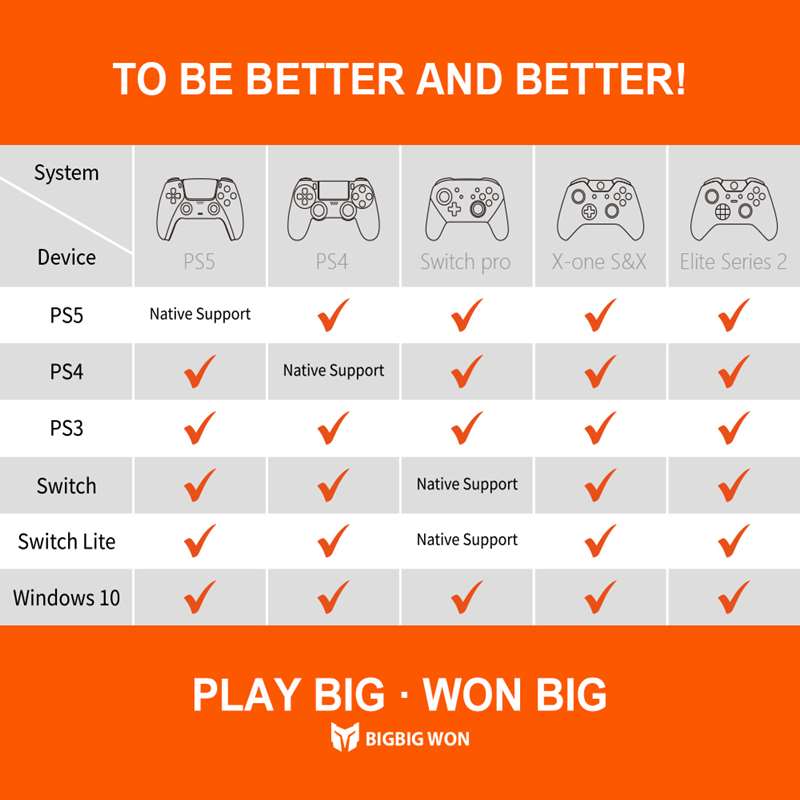 TO BE BETTER AND BETTER!

| System / Device | PS5 | PS4 | Switch pro | X-one S&X | Elite Series 2 |
|---|---|---|---|---|---|
| PS5 | Native Support | ✓ | ✓ | ✓ | ✓ |
| PS4 | ✓ | Native Support | ✓ | ✓ | ✓ |
| PS3 | ✓ | ✓ | ✓ | ✓ | ✓ |
| Switch | ✓ | ✓ | Native Support | ✓ | ✓ |
| Switch Lite | ✓ | ✓ | Native Support | ✓ | ✓ |
| Windows 10 | ✓ | ✓ | ✓ | ✓ | ✓ |

PLAY BIG · WON BIG

BIGBIG WON